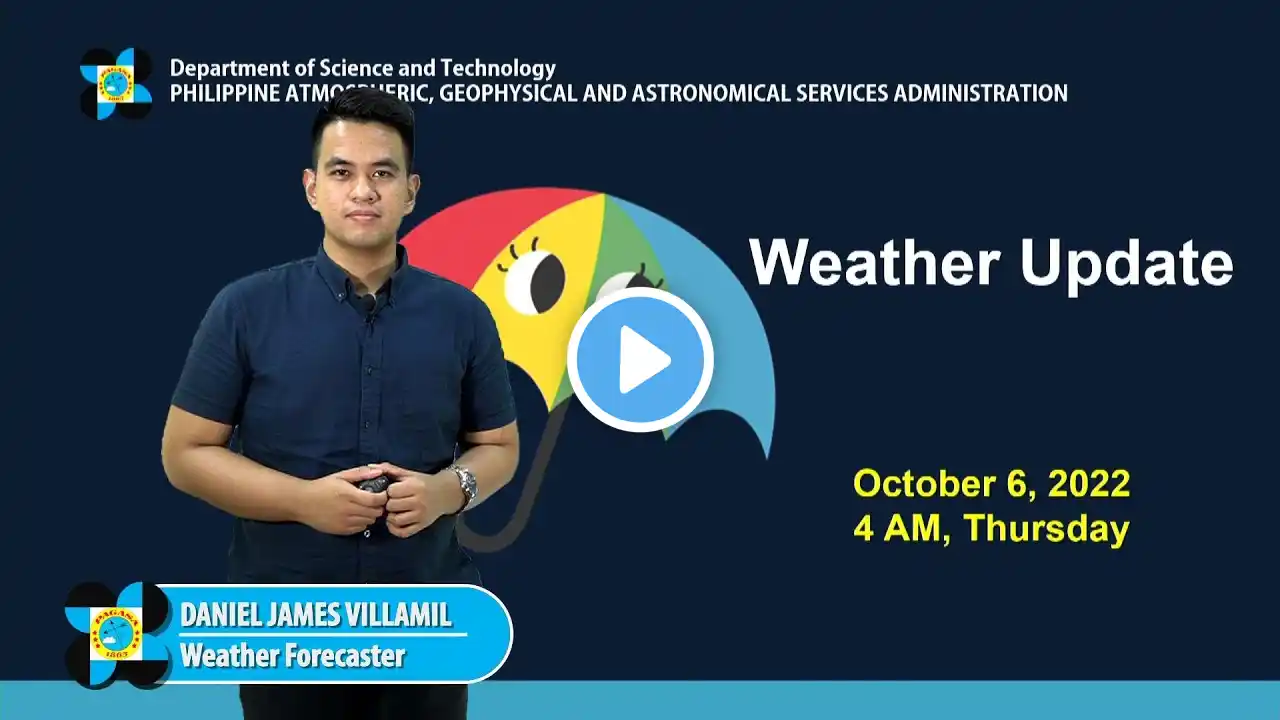 Department of Science and Technology
PHILIPPINE ATMOSPHERIC, GEOPHYSICAL AND ASTRONOMICAL SERVICES ADMINISTRATION

Weather Update

October 6, 2022
4 AM, Thursday

DANIEL JAMES VILLAMIL
Weather Forecaster